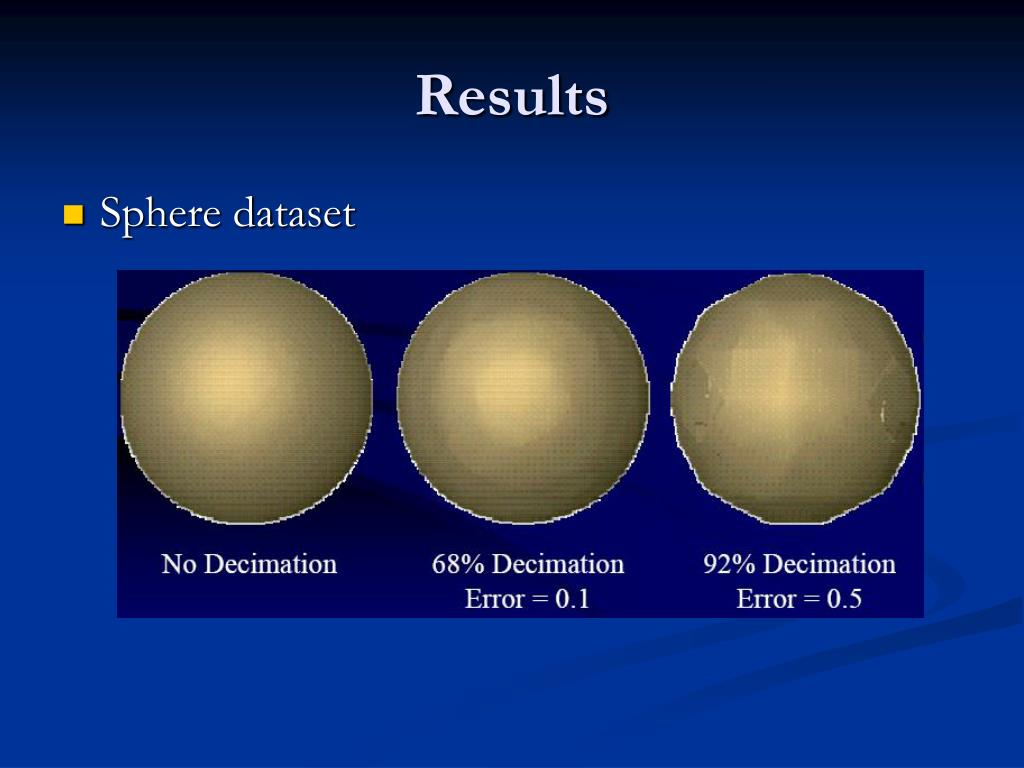 Results

Sphere dataset

No Decimation

68% Decimation
Error = 0.1

92% Decimation
Error = 0.5